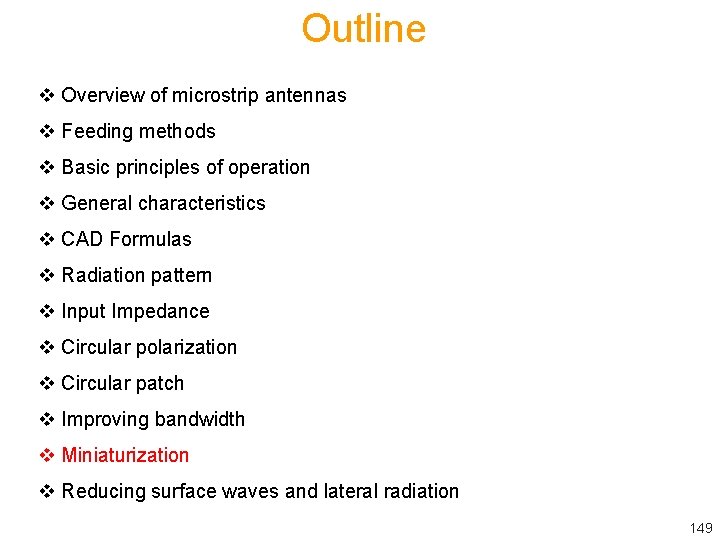 Outline

❖ Overview of microstrip antennas

❖ Feeding methods

❖ Basic principles of operation

❖ General characteristics

❖ CAD Formulas

❖ Radiation pattern

❖ Input Impedance

❖ Circular polarization

❖ Circular patch

❖ Improving bandwidth

❖ Miniaturization

❖ Reducing surface waves and lateral radiation

149